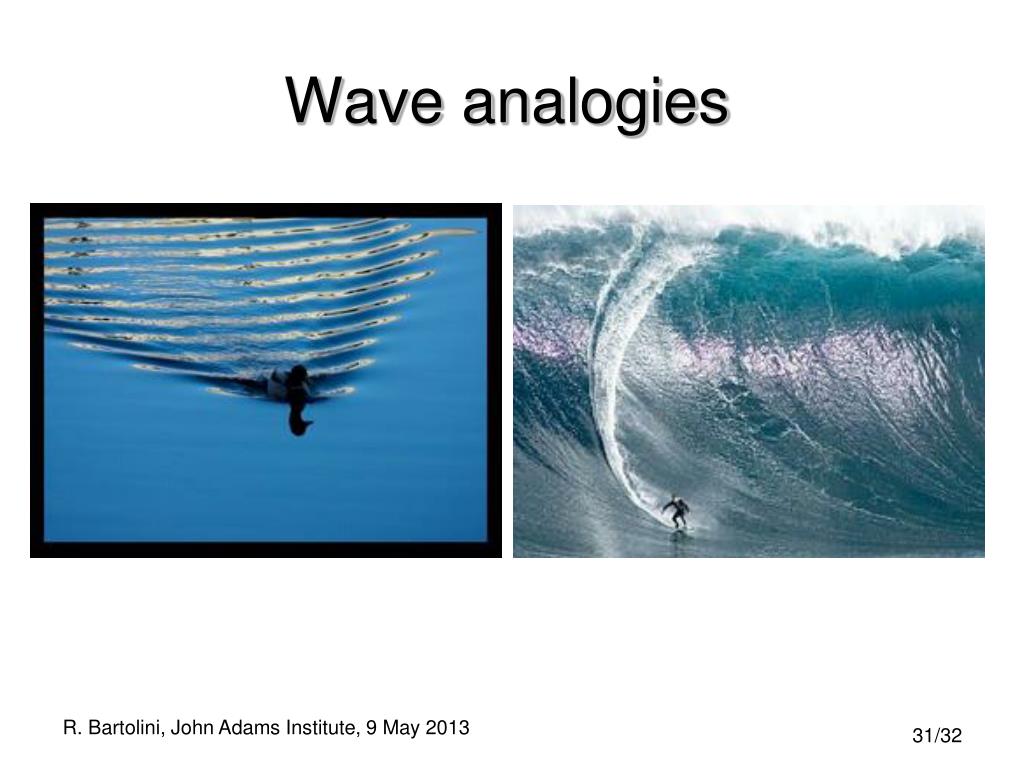 Wave analogies

R. Bartolini, John Adams Institute, 9 May 2013

31/32